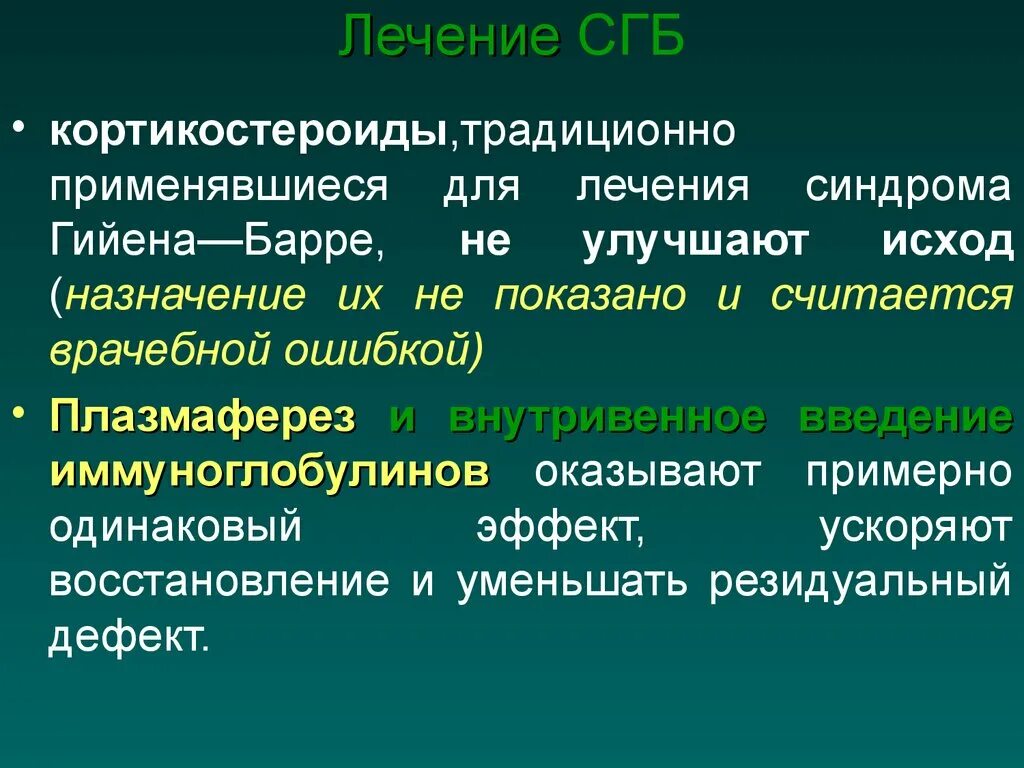 Лечение СГБ

• кортикостероиды,традиционно применявшиеся для лечения синдрома Гийена—Барре, не улучшают исход (назначение их не показано и считается врачебной ошибкой)

• Плазмаферез и внутривенное введение иммуноглобулинов оказывают примерно одинаковый эффект, ускоряют восстановление и уменьшать резидуальный дефект.